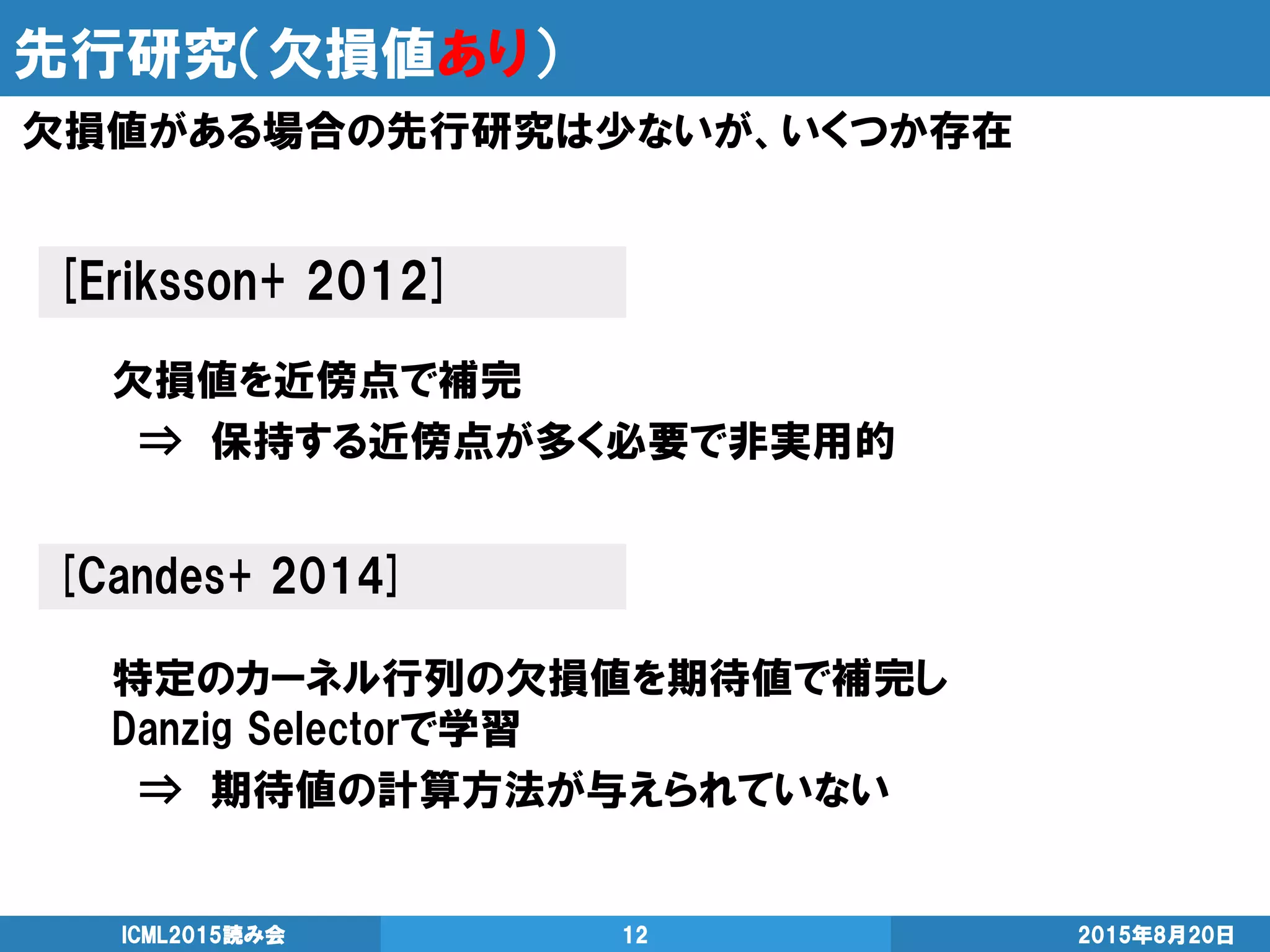 先行研究(欠損値あり)

欠損値がある場合の先行研究は少ないが、いくつか存在

[Eriksson+ 2012]

欠損値を近傍点で補完
⇒ 保持する近傍点が多く必要で非実用的

[Candes+ 2014]

特定のカーネル行列の欠損値を期待値で補完し
Danzig Selectorで学習
⇒ 期待値の計算方法が与えられていない

ICML2015読み会
12
2015年8月20日